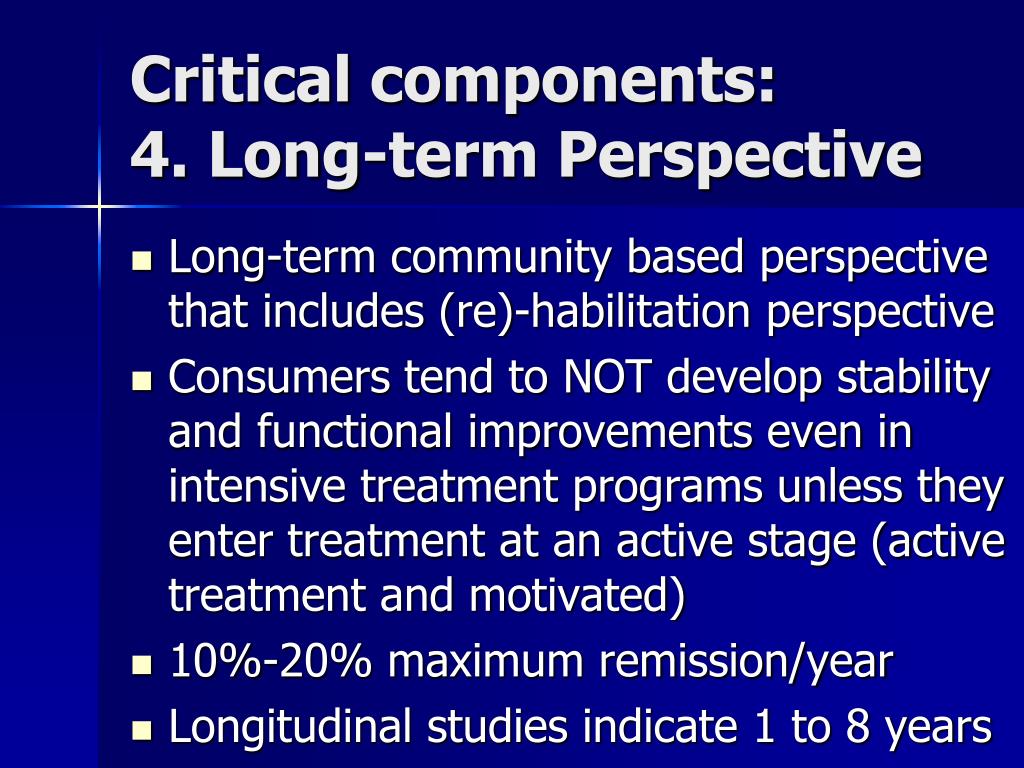 Critical components:
4. Long-term Perspective

- Long-term community based perspective that includes (re)-habilitation perspective
- Consumers tend to NOT develop stability and functional improvements even in intensive treatment programs unless they enter treatment at an active stage (active treatment and motivated)
- 10%-20% maximum remission/year
- Longitudinal studies indicate 1 to 8 years